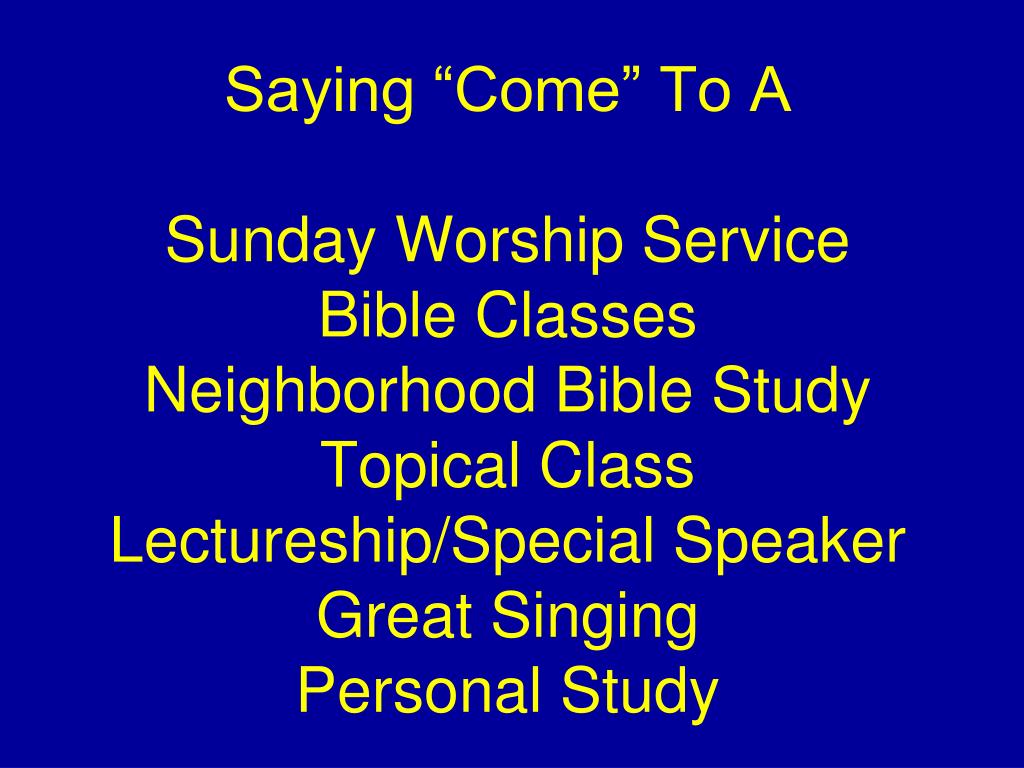 Saying “Come” To A

Sunday Worship Service
Bible Classes
Neighborhood Bible Study
Topical Class
Lectureship/Special Speaker
Great Singing
Personal Study